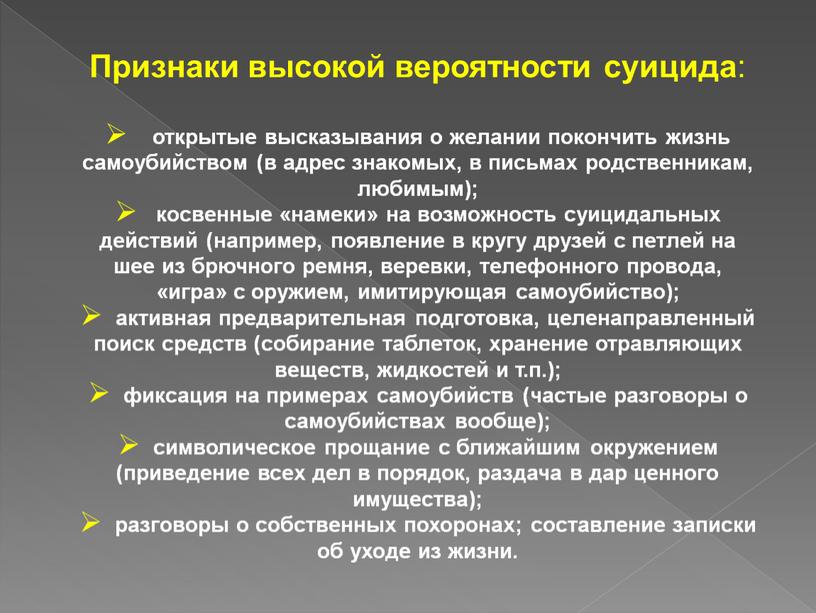 Признаки высокой вероятности суицида:

➢ открытые высказывания о желании покончить жизнь самоубийством (в адрес знакомых, в письмах родственникам, любимым);
➢ косвенные «намеки» на возможность суицидальных действий (например, появление в кругу друзей с петлей на шее из брючного ремня, веревки, телефонного провода, «игра» с оружием, имитирующая самоубийство);
➢ активная предварительная подготовка, целенаправленный поиск средств (собирание таблеток, хранение отравляющих веществ, жидкостей и т.п.);
➢ фиксация на примерах самоубийств (частые разговоры о самоубийствах вообще);
➢ символическое прощание с ближайшим окружением (приведение всех дел в порядок, раздача в дар ценного имущества);
➢ разговоры о собственных похоронах; составление записки об уходе из жизни.